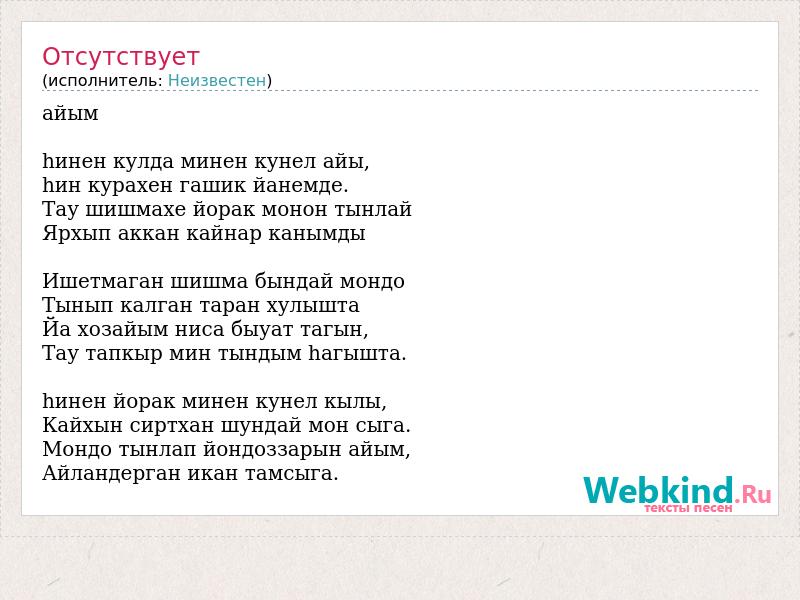 Отсутствует
(исполнитель: Неизвестен)

айым

hинен кулда минен кунел айы,
hин курахен гашик йанемде.
Тау шишмахе йорак монон тынлай
Ярхып аккан кайнар канымды

Ишетмаган шишма бындай мондо
Тынып калган таран хулышта
Йа хозайым ниса быуат тагын,
Тау тапкыр мин тындым hагышта.

hинен йорак минен кунел кылы,
Кайхын сиртхан шундай мон сыга.
Мондо тынлап йондоззарын айым,
Айландерган икан тамсыга.

Webkind.Ru
тексты песен